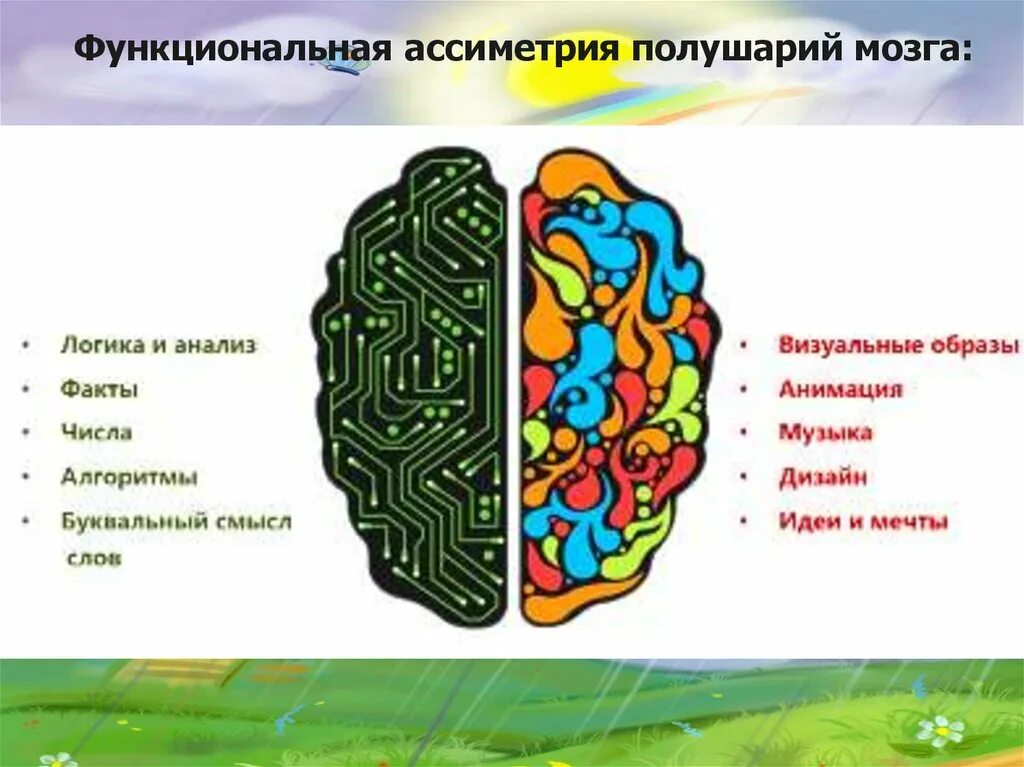 Функциональная ассиметрия полушарий мозга:

• Логика и анализ
• Факты
• Числа
• Алгоритмы
• Буквальный смысл слов

• Визуальные образы
• Анимация
• Музыка
• Дизайн
• Идеи и мечты